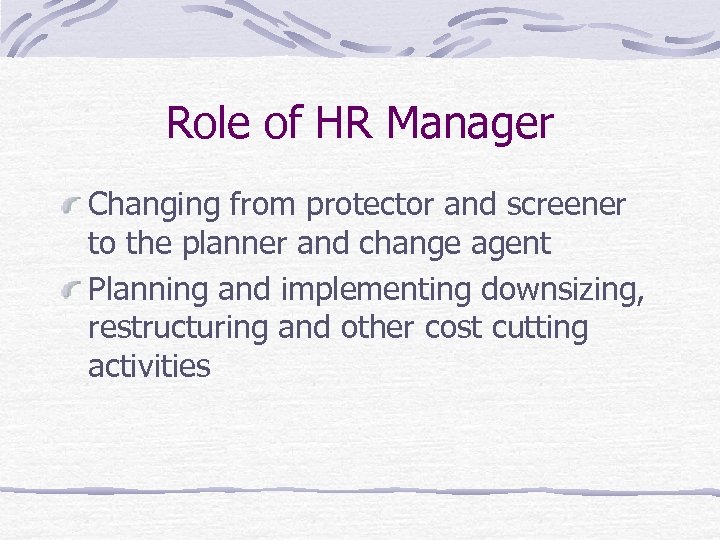 Role of HR Manager

Changing from protector and screener to the planner and change agent

Planning and implementing downsizing, restructuring and other cost cutting activities